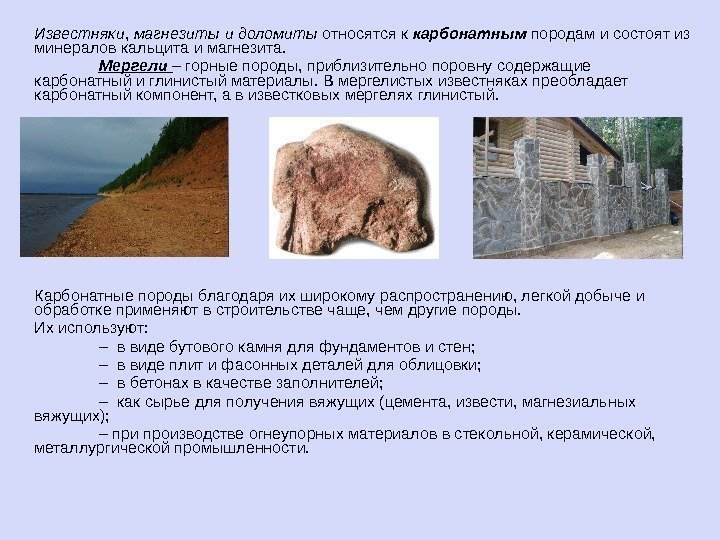 Известняки, магнезиты и доломиты относятся к карбонатным породам и состоят из минералов кальцита и магнезита.

Мергели – горные породы, приблизительно поровну содержащие карбонатный и глинистый материалы. В мергелистых известняках преобладает карбонатный компонент, а в известковых мергелях глинистый.

Карбонатные породы благодаря их широкому распространению, легкой добыче и обработке применяют в строительстве чаще, чем другие породы.

Их используют:

– в виде бутового камня для фундаментов и стен;

– в виде плит и фасонных деталей для облицовки;

– в бетонах в качестве заполнителей;

– как сырье для получения вяжущих (цемента, извести, магнезиальных вяжущих);

– при производстве огнеупорных материалов в стекольной, керамической, металлургической промышленности.